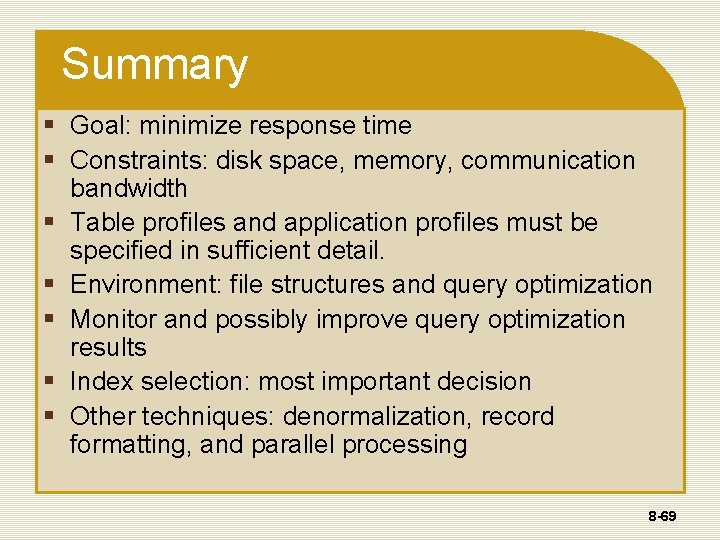 Summary

▪ Goal: minimize response time
▪ Constraints: disk space, memory, communication bandwidth
▪ Table profiles and application profiles must be specified in sufficient detail.
▪ Environment: file structures and query optimization
▪ Monitor and possibly improve query optimization results
▪ Index selection: most important decision
▪ Other techniques: denormalization, record formatting, and parallel processing

8-69